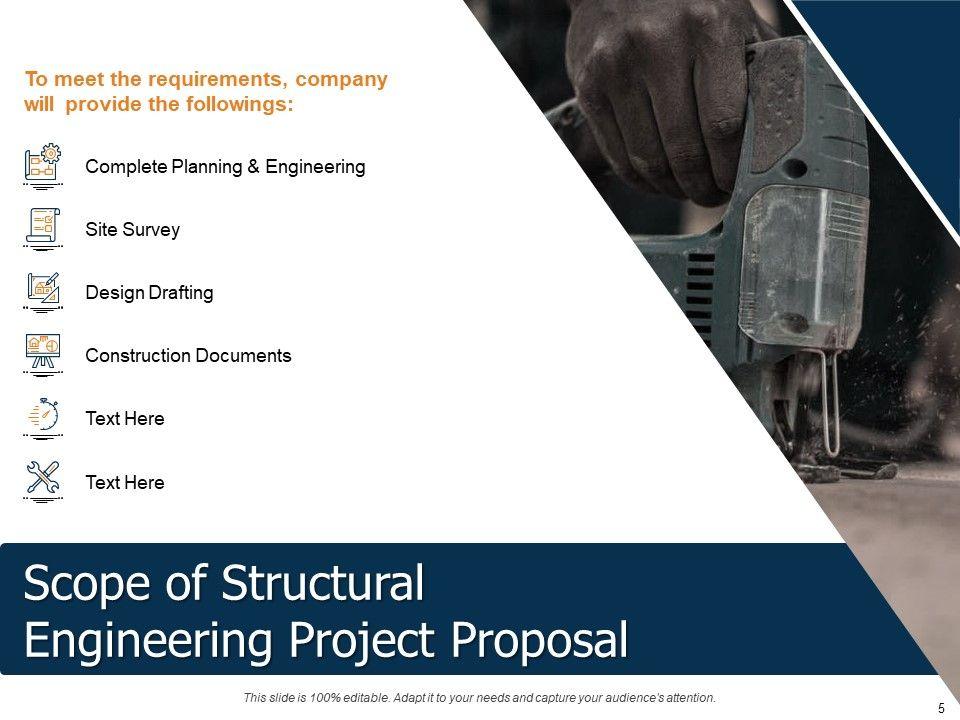 To meet the requirements, company will provide the followings:

Complete Planning & Engineering

Site Survey

Design Drafting

Construction Documents

Text Here

Text Here

Scope of Structural Engineering Project Proposal

This slide is 100% editable. Adapt it to your needs and capture your audience's attention.

5